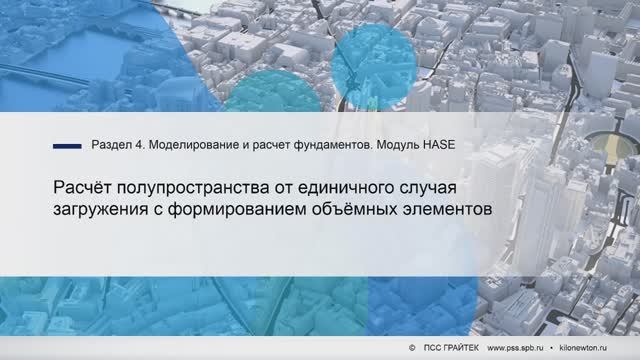 Раздел 4. Моделирование и расчет фундаментов. Модуль HASE

Расчёт полупространства от единичного случая загружения с формированием объёмных элементов

© ПСС ГРАЙТЕК • www.pss.spb.ru • kilonewton.ru